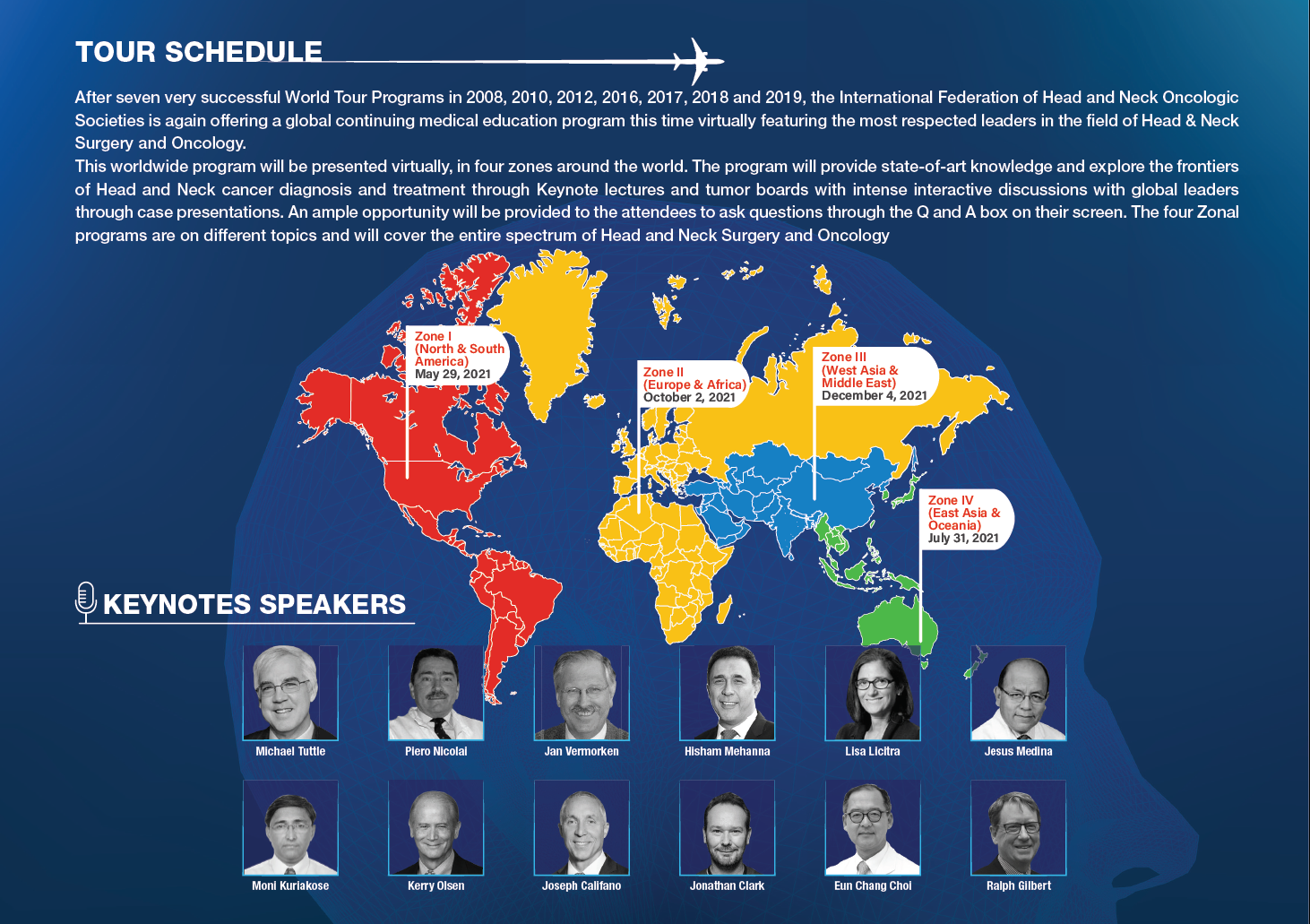 TOUR SCHEDULE

After seven very successful World Tour Programs in 2008, 2010, 2012, 2016, 2017, 2018 and 2019, the International Federation of Head and Neck Oncologic Societies is again offering a global continuing medical education program this time virtually featuring the most respected leaders in the field of Head & Neck Surgery and Oncology.

This worldwide program will be presented virtually, in four zones around the world. The program will provide state-of-art knowledge and explore the frontiers of Head and Neck cancer diagnosis and treatment through Keynote lectures and tumor boards with intense interactive discussions with global leaders through case presentations. An ample opportunity will be provided to the attendees to ask questions through the Q and A box on their screen. The four Zonal programs are on different topics and will cover the entire spectrum of Head and Neck Surgery and Oncology

Zone I (North & South America) May 29, 2021

Zone II (Europe & Africa) October 2, 2021

Zone III (West Asia & Middle East) December 4, 2021

Zone IV (East Asia & Oceania) July 31, 2021

KEYNOTES SPEAKERS

Michael Tuttle
Piero Nicolai
Jan Vermorken
Hisham Mehanna
Lisa Licitra
Jesus Medina
Moni Kuriakose
Kerry Olsen
Joseph Califano
Jonathan Clark
Eun Chang Choi
Ralph Gilbert